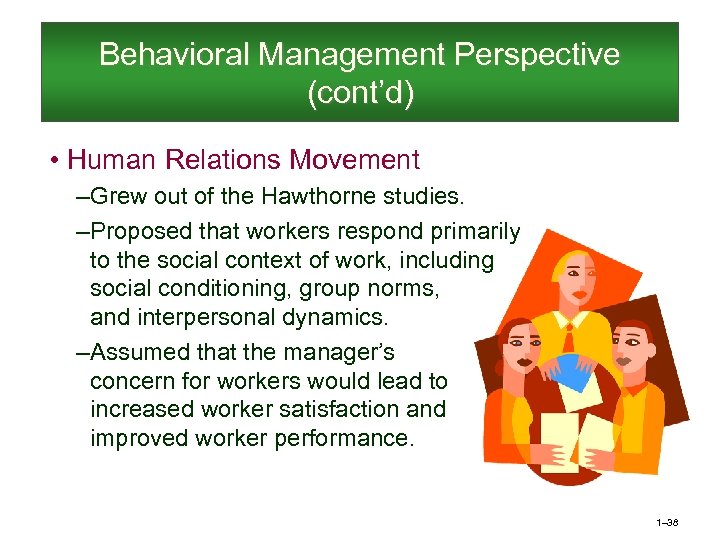 Behavioral Management Perspective (cont'd)

• Human Relations Movement

–Grew out of the Hawthorne studies.

–Proposed that workers respond primarily to the social context of work, including social conditioning, group norms, and interpersonal dynamics.

–Assumed that the manager's concern for workers would lead to increased worker satisfaction and improved worker performance.

1–38